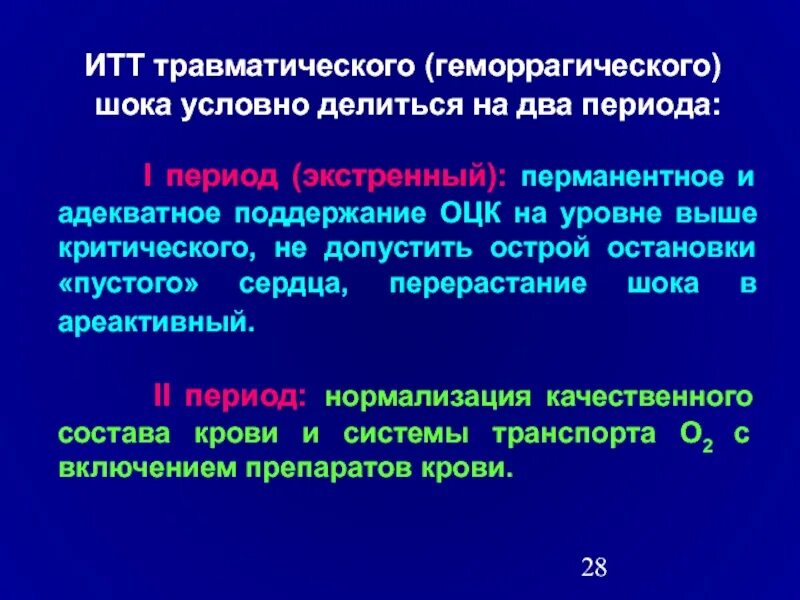 ИТТ травматического (геморрагического) шока условно делиться на два периода:

I период (экстренный): перманентное и адекватное поддержание ОЦК на уровне выше критического, не допустить острой остановки «пустого» сердца, перерастание шока в ареактивный.

II период: нормализация качественного состава крови и системы транспорта $O_2$ с включением препаратов крови.

28